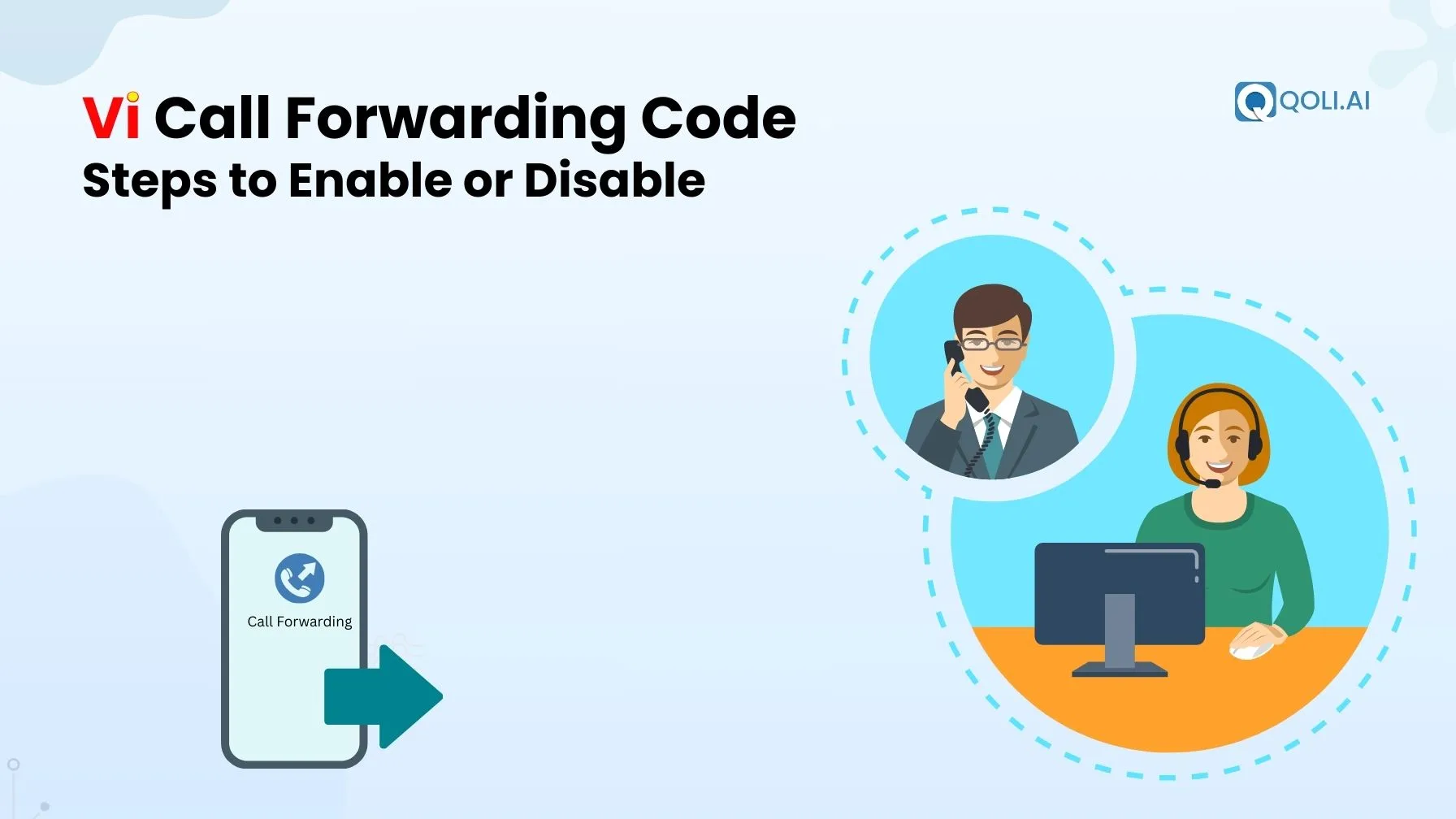 Vi Call Forwarding Code
Steps to Enable or Disable

QOLI.AI

Call Forwarding